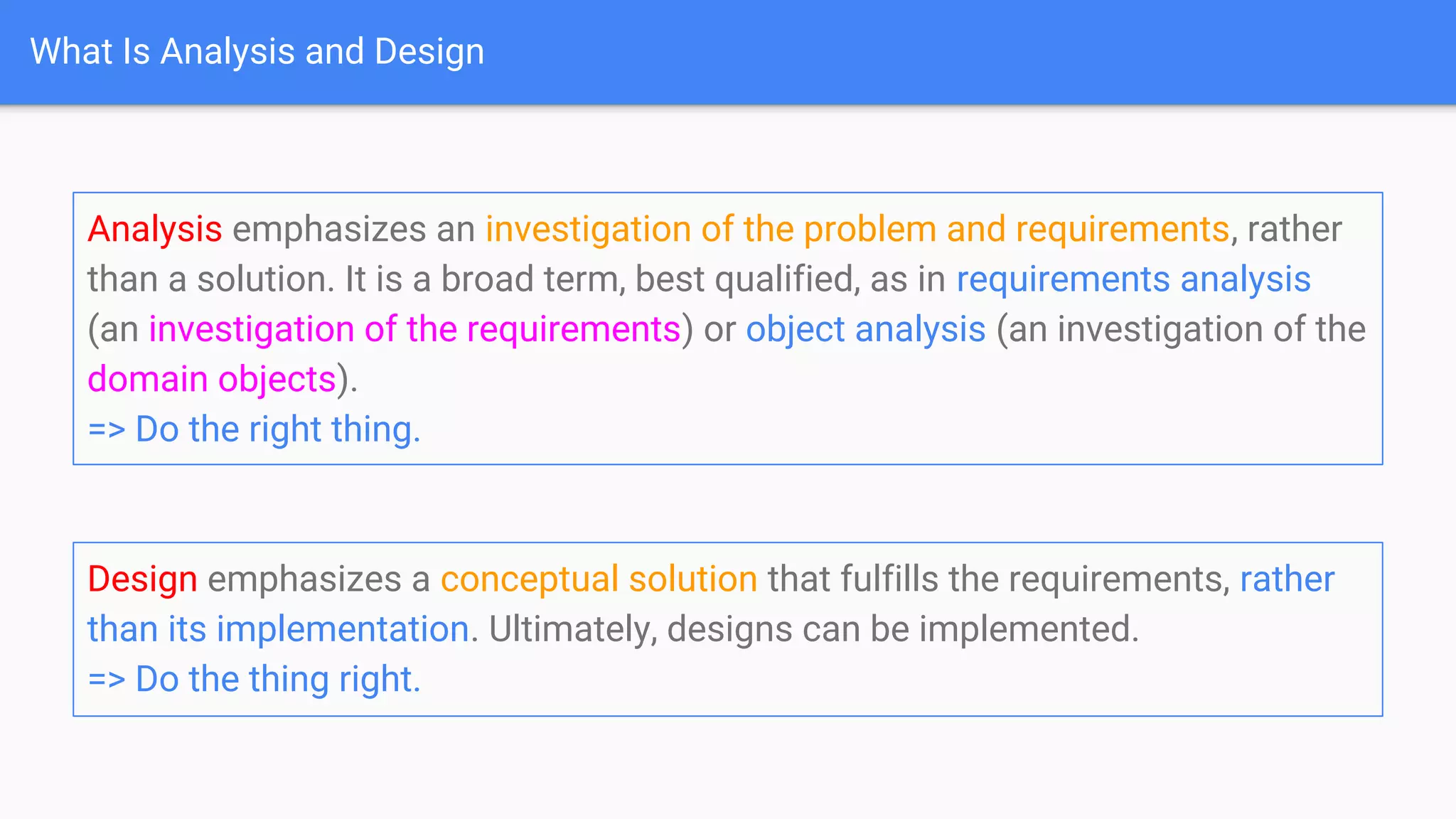 What Is Analysis and Design

Analysis emphasizes an investigation of the problem and requirements, rather than a solution. It is a broad term, best qualified, as in requirements analysis (an investigation of the requirements) or object analysis (an investigation of the domain objects).
=> Do the right thing.

Design emphasizes a conceptual solution that fulfills the requirements, rather than its implementation. Ultimately, designs can be implemented.
=> Do the thing right.